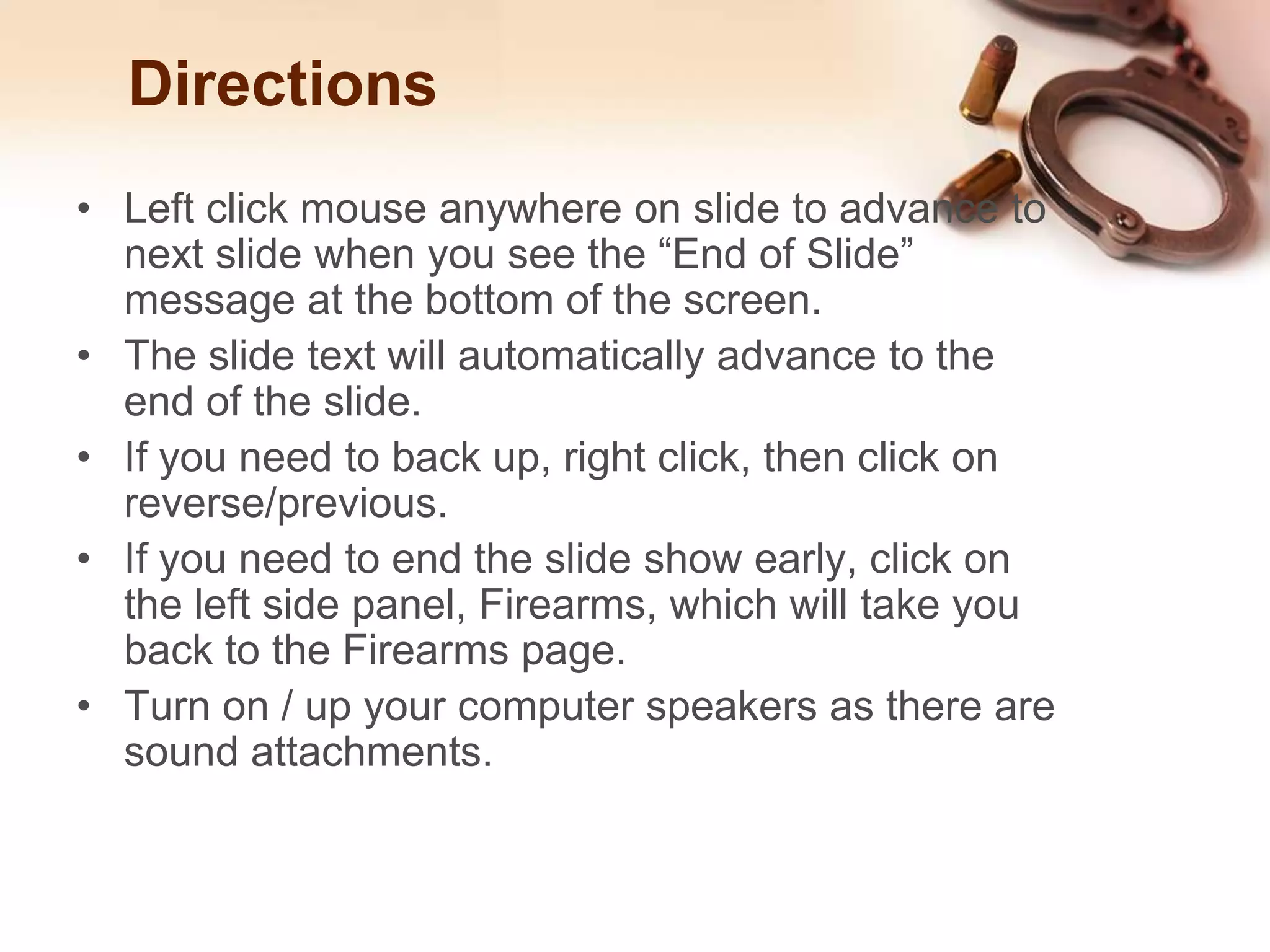 Directions

• Left click mouse anywhere on slide to advance to next slide when you see the “End of Slide” message at the bottom of the screen.
• The slide text will automatically advance to the end of the slide.
• If you need to back up, right click, then click on reverse/previous.
• If you need to end the slide show early, click on the left side panel, Firearms, which will take you back to the Firearms page.
• Turn on / up your computer speakers as there are sound attachments.